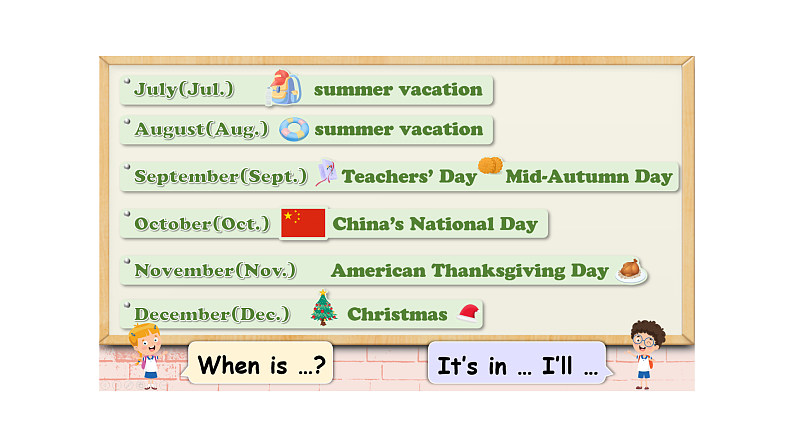 July(Jul.) summer vacation

August(Aug.) summer vacation

September(Sept.) Teachers' Day Mid-Autumn Day

October(Oct.) China's National Day

November(Nov.) American Thanksgiving Day

December(Dec.) Christmas

When is …?

It's in … I'll …